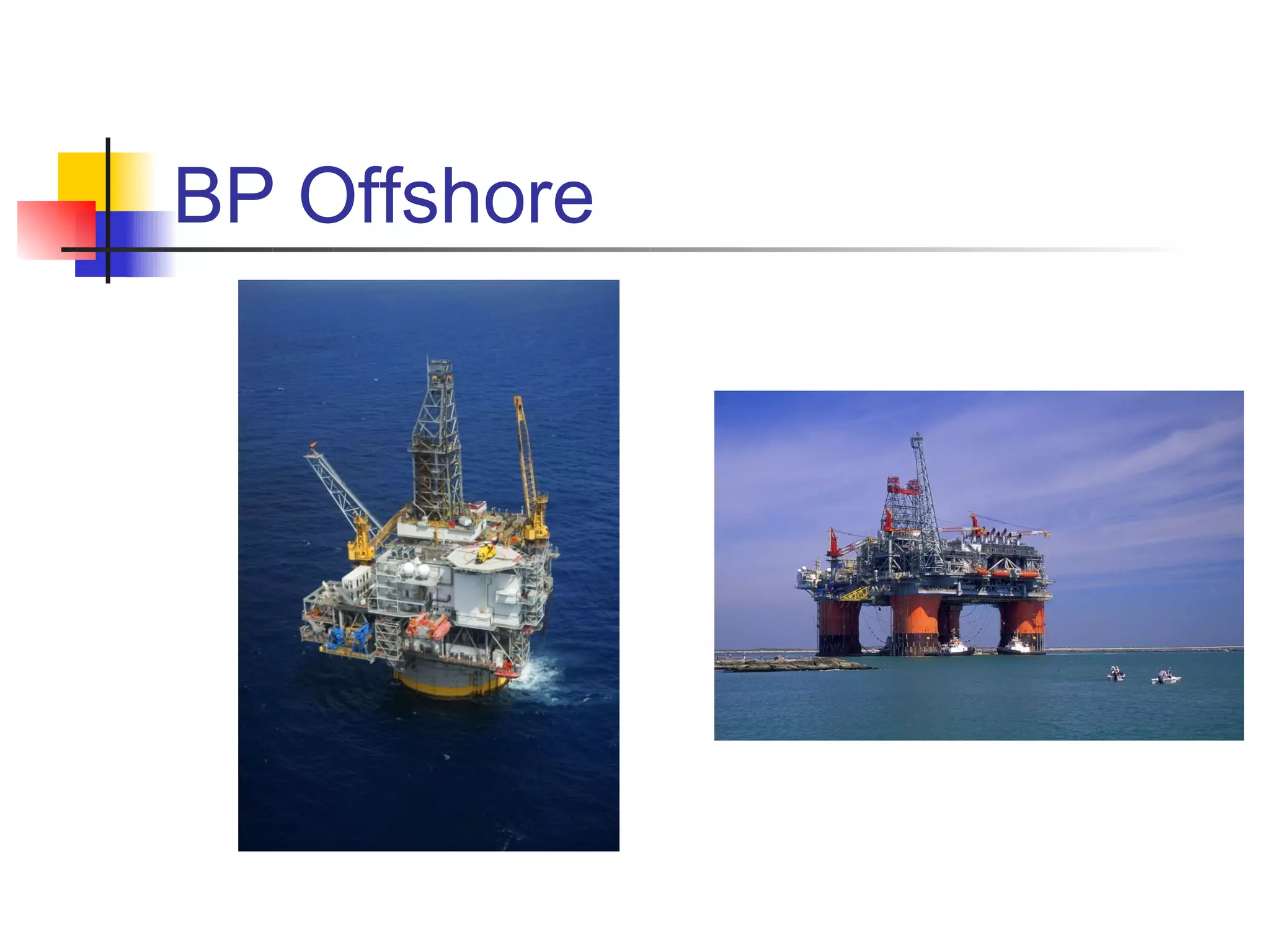 BP Offshore